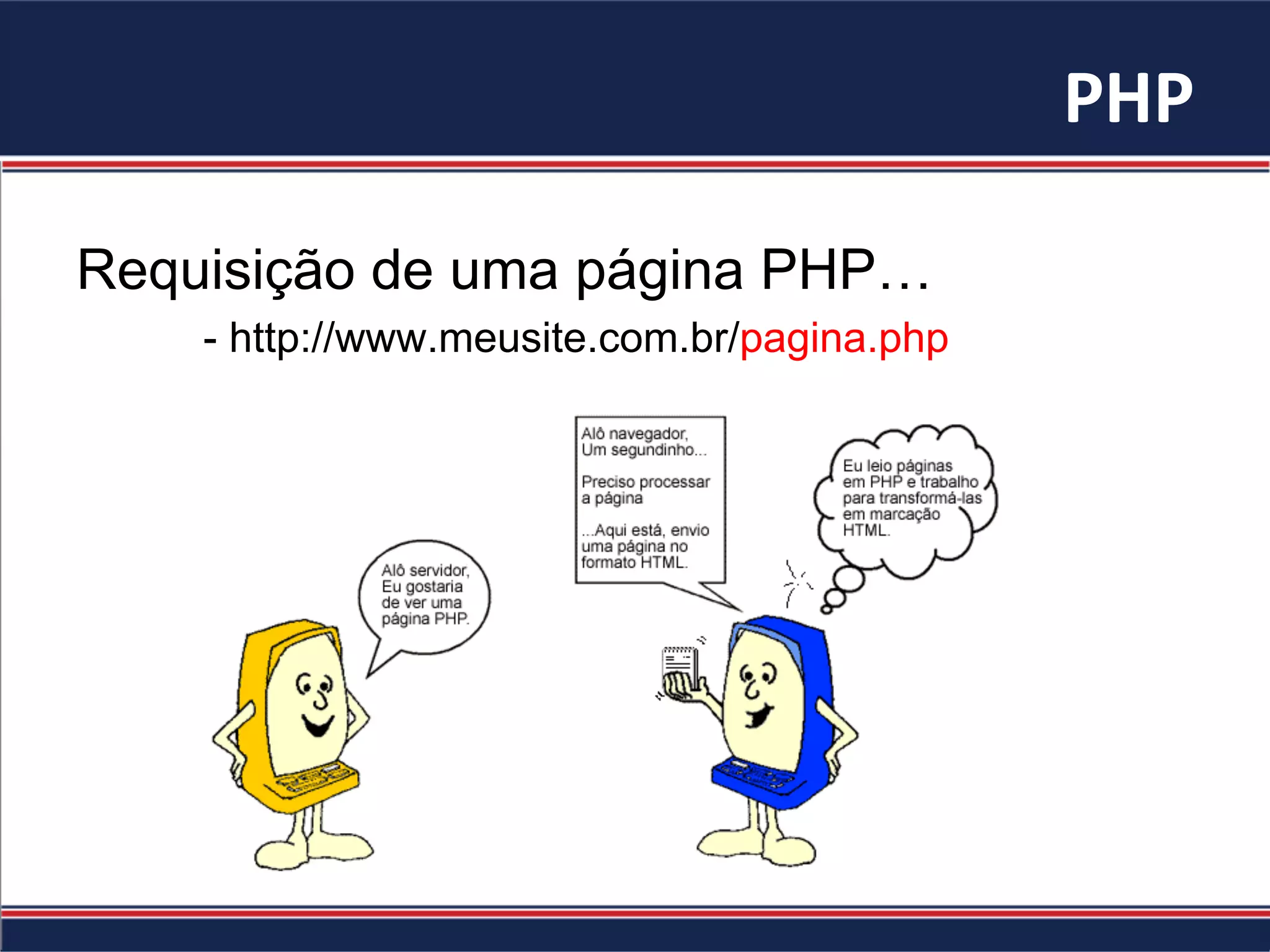 PHP

Requisição de uma página PHP…

- http://www.meusite.com.br/pagina.php

Alô servidor, Eu gostaria de ver uma página PHP.

Alô navegador, Um segundinho...

Preciso processar a página

...Aqui está, envio uma página no formato HTML.

Eu leio páginas em PHP e trabalho para transformá-las em marcação HTML.